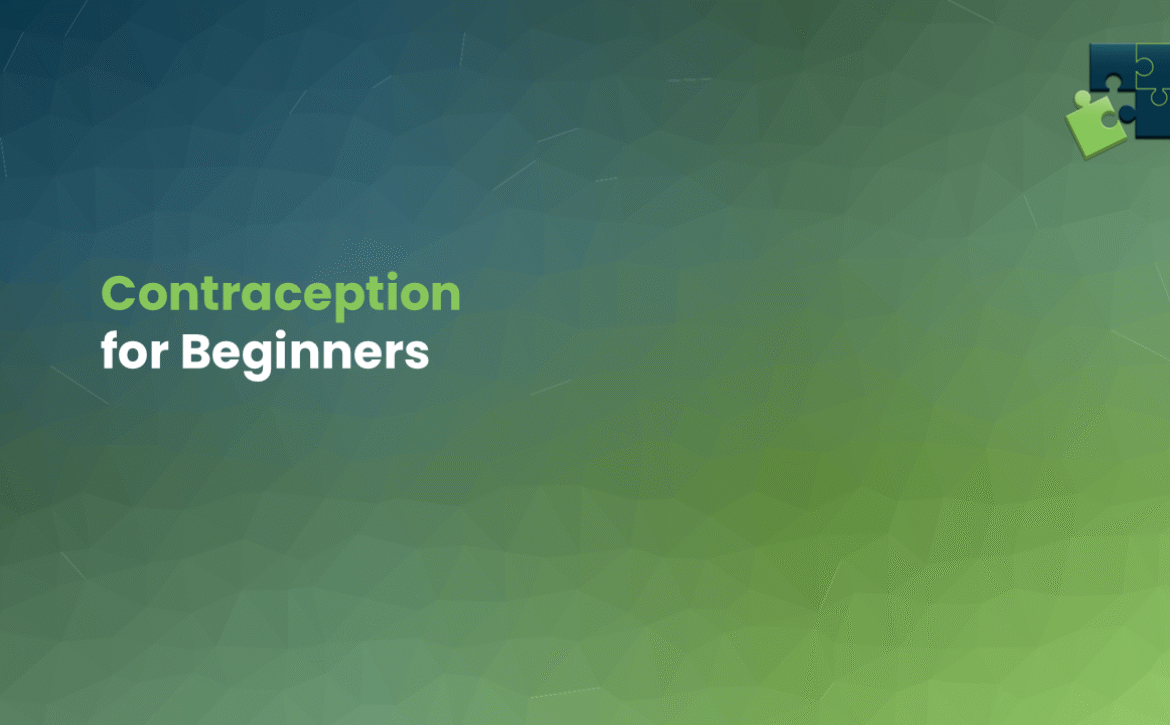 Contraception
for Beginners